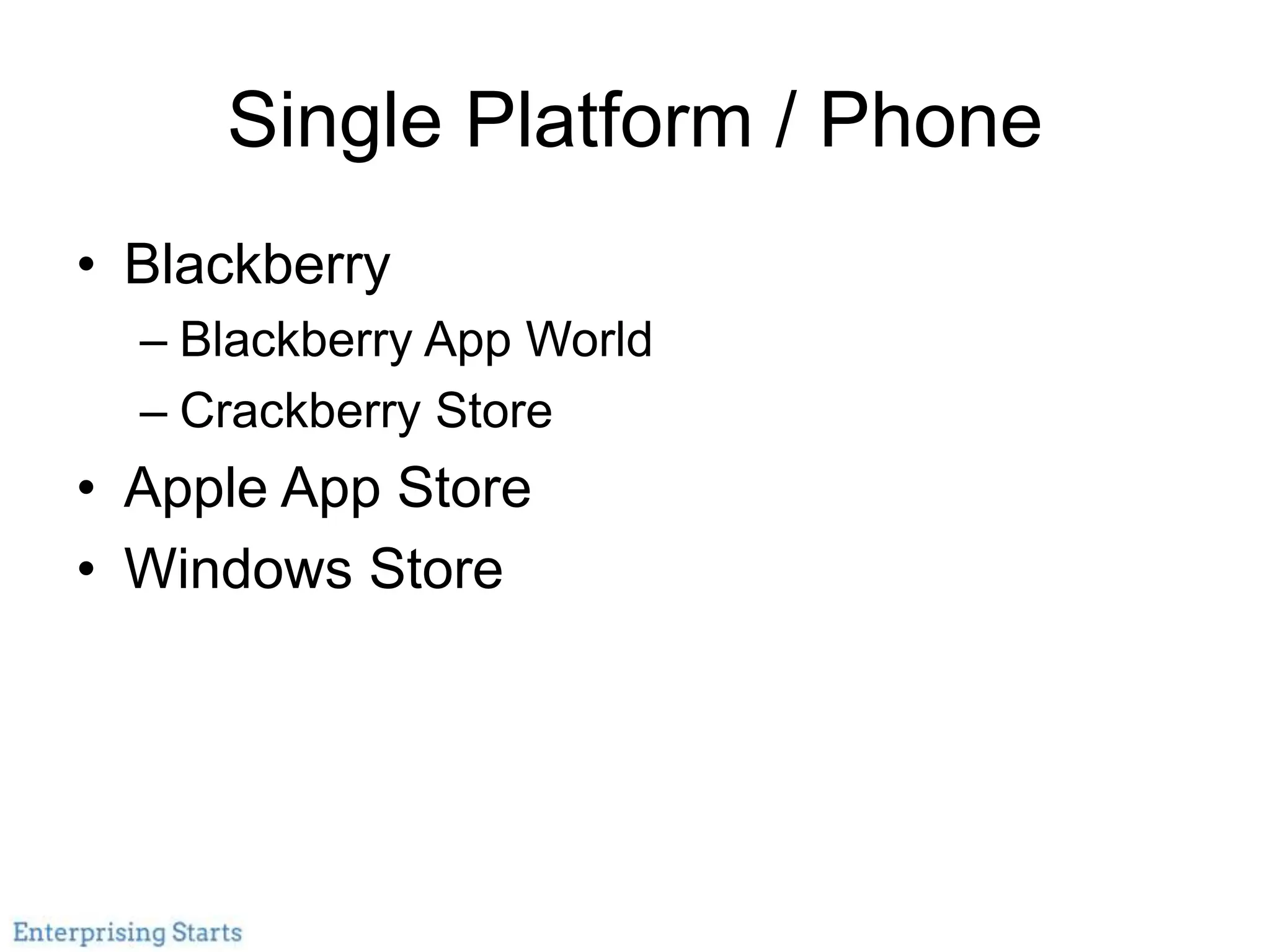 Single Platform / Phone

• Blackberry
– Blackberry App World
– Crackberry Store
• Apple App Store
• Windows Store

Enterprising Starts